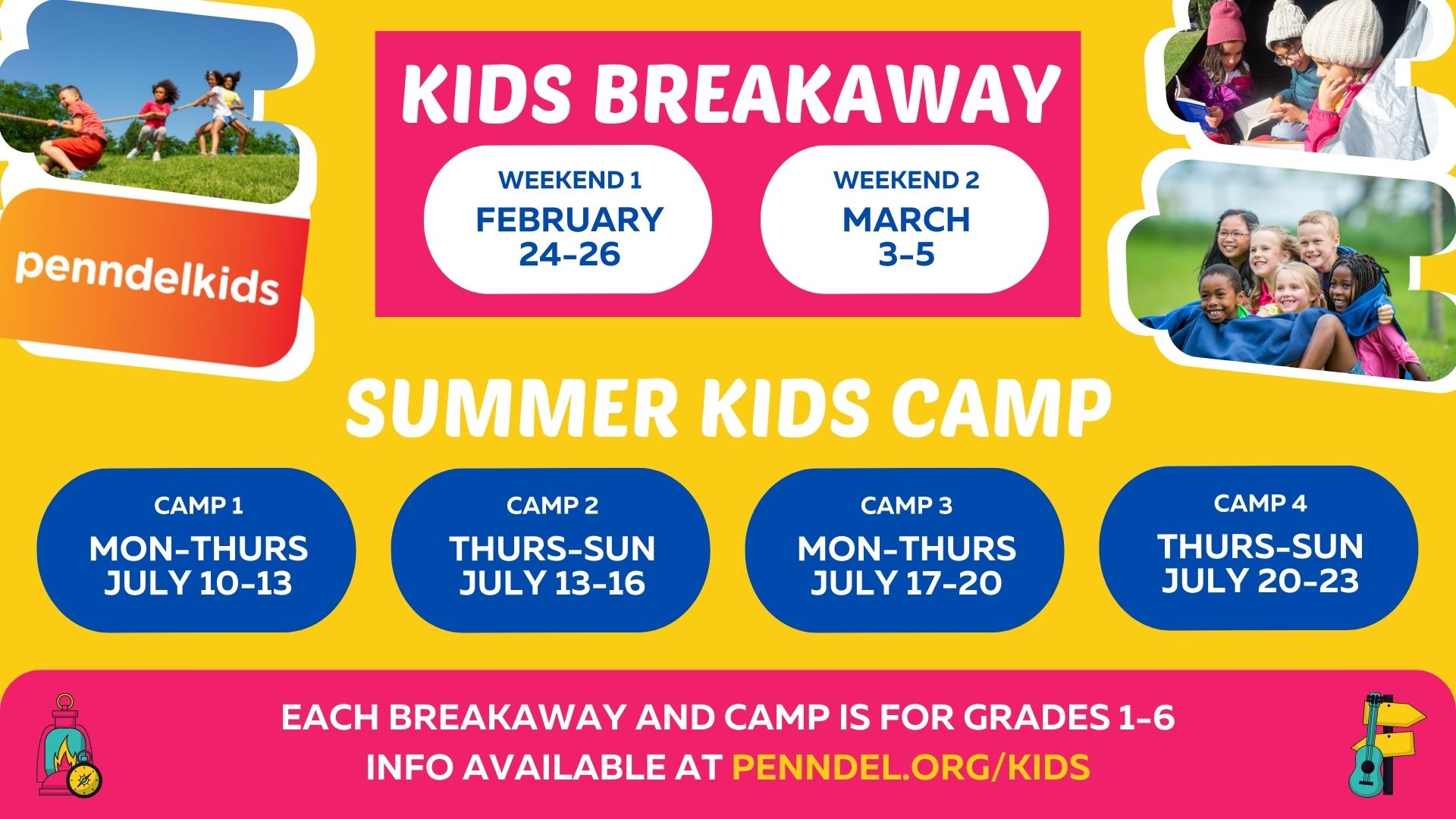 penndelkids

KIDS BREAKAWAY

WEEKEND 1
FEBRUARY 24-26

WEEKEND 2
MARCH 3-5

SUMMER KIDS CAMP

CAMP 1
MON-THURS
JULY 10-13

CAMP 2
THURS-SUN
JULY 13-16

CAMP 3
MON-THURS
JULY 17-20

CAMP 4
THURS-SUN
JULY 20-23

EACH BREAKAWAY AND CAMP IS FOR GRADES 1-6
INFO AVAILABLE AT PENNDEL.ORG/KIDS